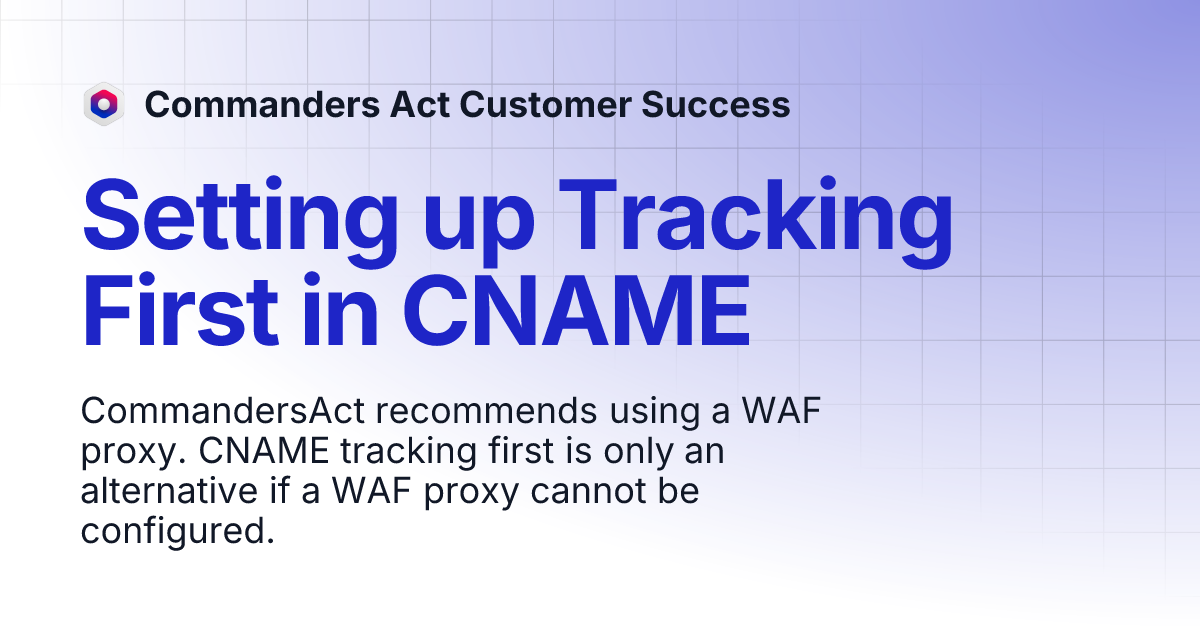 Commanders Act Customer Success

Setting up Tracking First in CNAME

CommandersAct recommends using a WAF proxy. CNAME tracking first is only an alternative if a WAF proxy cannot be configured.